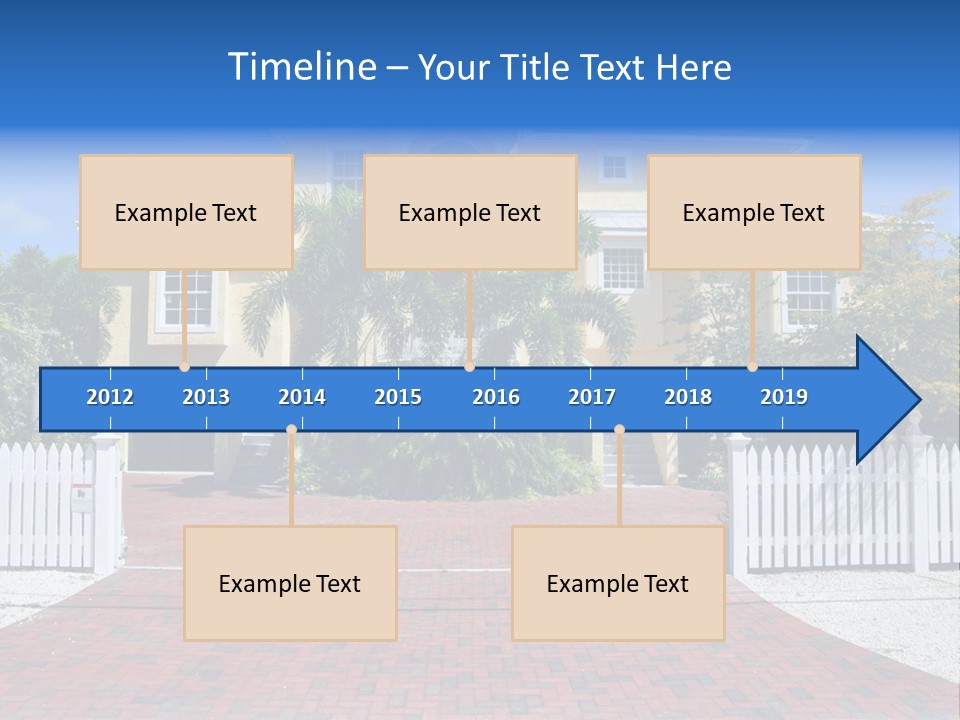 Timeline – Your Title Text Here

Example Text

Example Text

Example Text

2012 2013 2014 2015 2016 2017 2018 2019

Example Text

Example Text